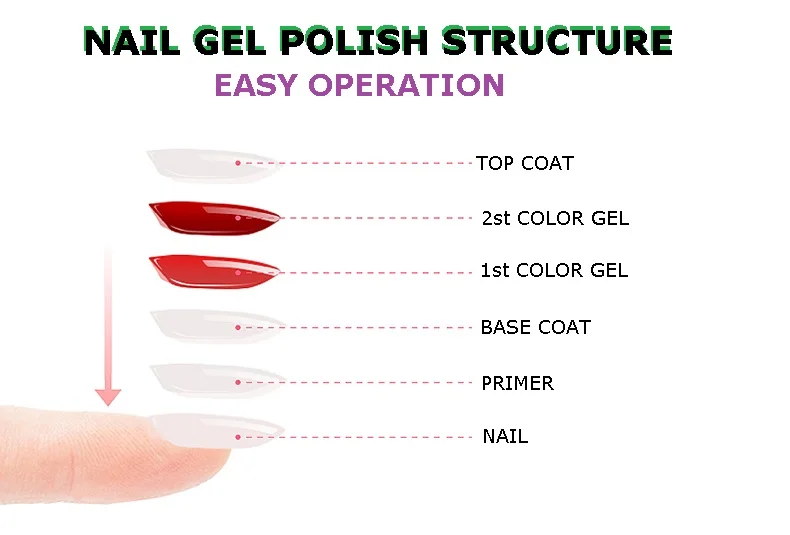 NAIL GEL POLISH STRUCTURE
EASY OPERATION

TOP COAT
2st COLOR GEL
1st COLOR GEL
BASE COAT
PRIMER
NAIL